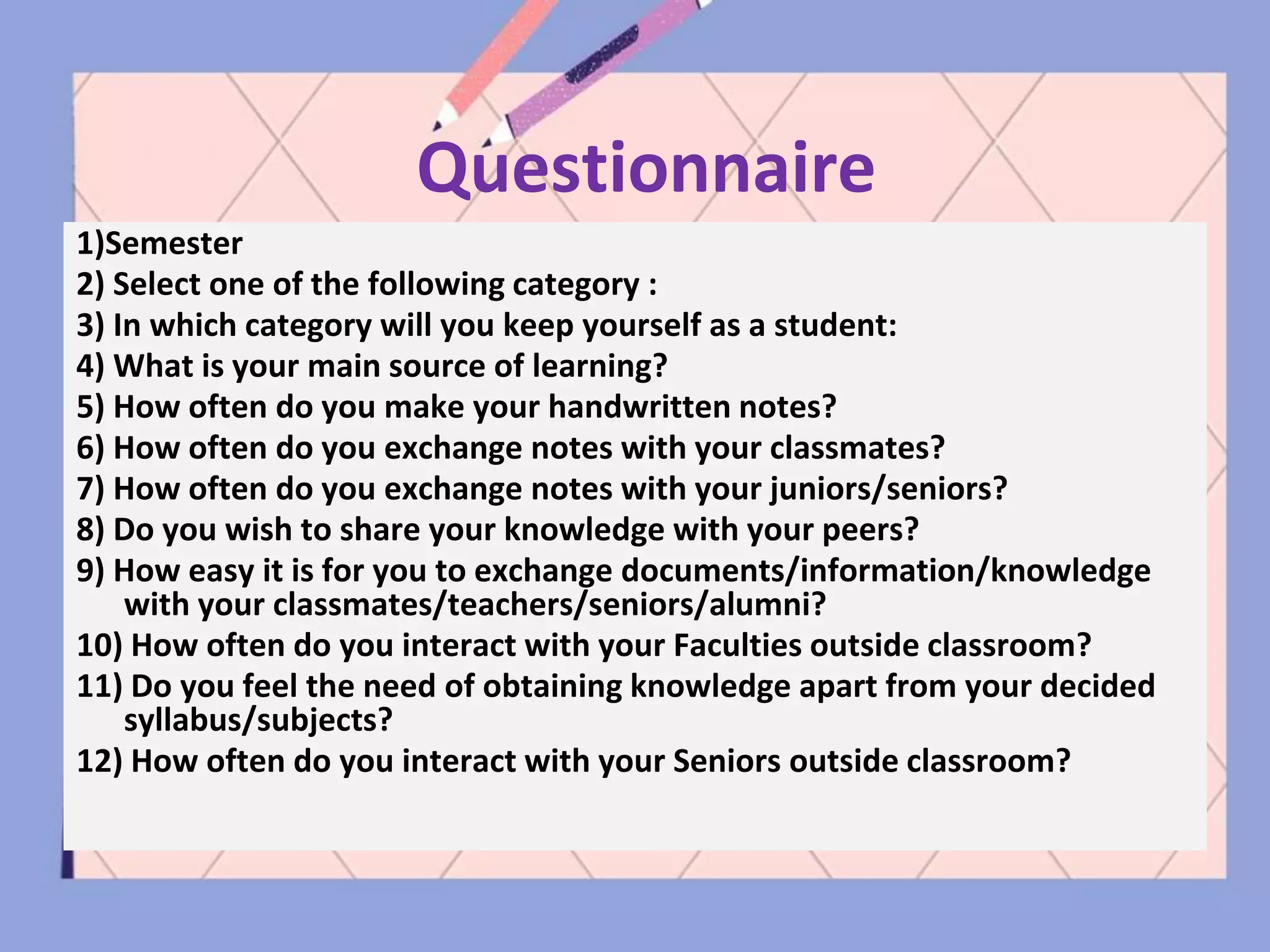 Questionnaire

1)Semester
2) Select one of the following category :
3) In which category will you keep yourself as a student:
4) What is your main source of learning?
5) How often do you make your handwritten notes?
6) How often do you exchange notes with your classmates?
7) How often do you exchange notes with your juniors/seniors?
8) Do you wish to share your knowledge with your peers?
9) How easy it is for you to exchange documents/information/knowledge with your classmates/teachers/seniors/alumni?
10) How often do you interact with your Faculties outside classroom?
11) Do you feel the need of obtaining knowledge apart from your decided syllabus/subjects?
12) How often do you interact with your Seniors outside classroom?